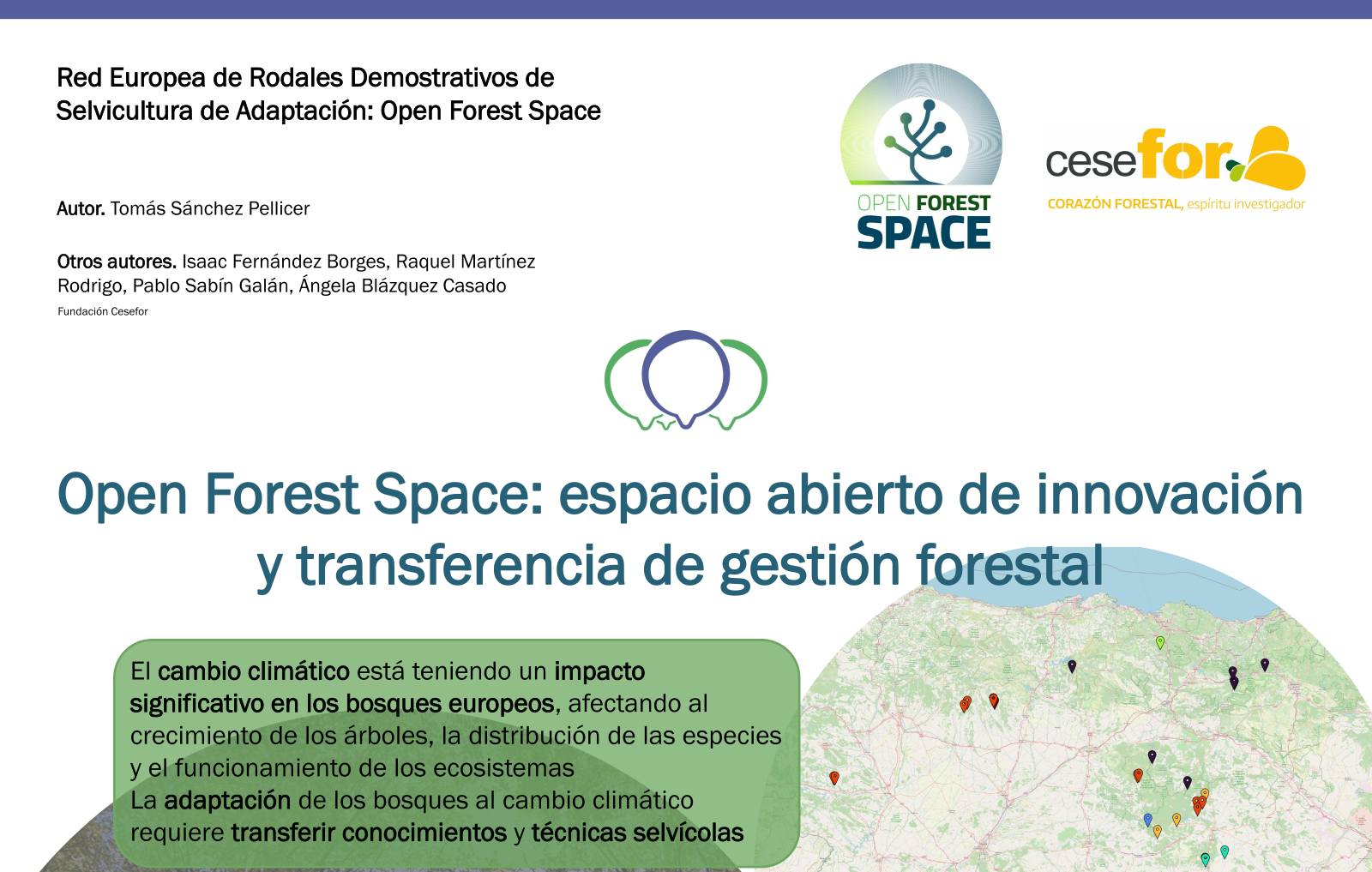 Red Europea de Rodales Demostrativos de Selvicultura de Adaptación: Open Forest Space

Autor. Tomás Sánchez Pellicer

Otros autores. Isaac Fernández Borges, Raquel Martínez Rodrigo, Pablo Sabín Galán, Ángela Blázquez Casado
Fundación Cesefor

OPEN FOREST SPACE

cesefor
CORAZÓN FORESTAL, espíritu investigador

Open Forest Space: espacio abierto de innovación y transferencia de gestión forestal

El cambio climático está teniendo un impacto significativo en los bosques europeos, afectando al crecimiento de los árboles, la distribución de las especies y el funcionamiento de los ecosistemas
La adaptación de los bosques al cambio climático requiere transferir conocimientos y técnicas selvícolas